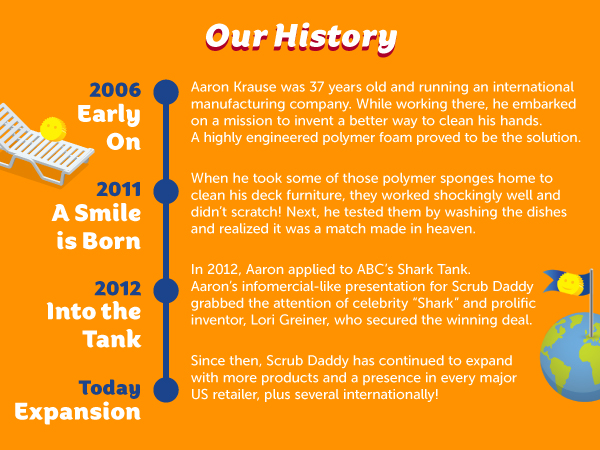 Our History

2006
Early On

Aaron Krause was 37 years old and running an international manufacturing company. While working there, he embarked on a mission to invent a better way to clean his hands. A highly engineered polymer foam proved to be the solution.

2011
A Smile is Born

When he took some of those polymer sponges home to clean his deck furniture, they worked shockingly well and didn't scratch! Next, he tested them by washing the dishes and realized it was a match made in heaven.

2012
Into the Tank

In 2012, Aaron applied to ABC's Shark Tank. Aaron's infomercial-like presentation for Scrub Daddy grabbed the attention of celebrity "Shark" and prolific inventor, Lori Greiner, who secured the winning deal.

Today
Expansion

Since then, Scrub Daddy has continued to expand with more products and a presence in every major US retailer, plus several internationally!